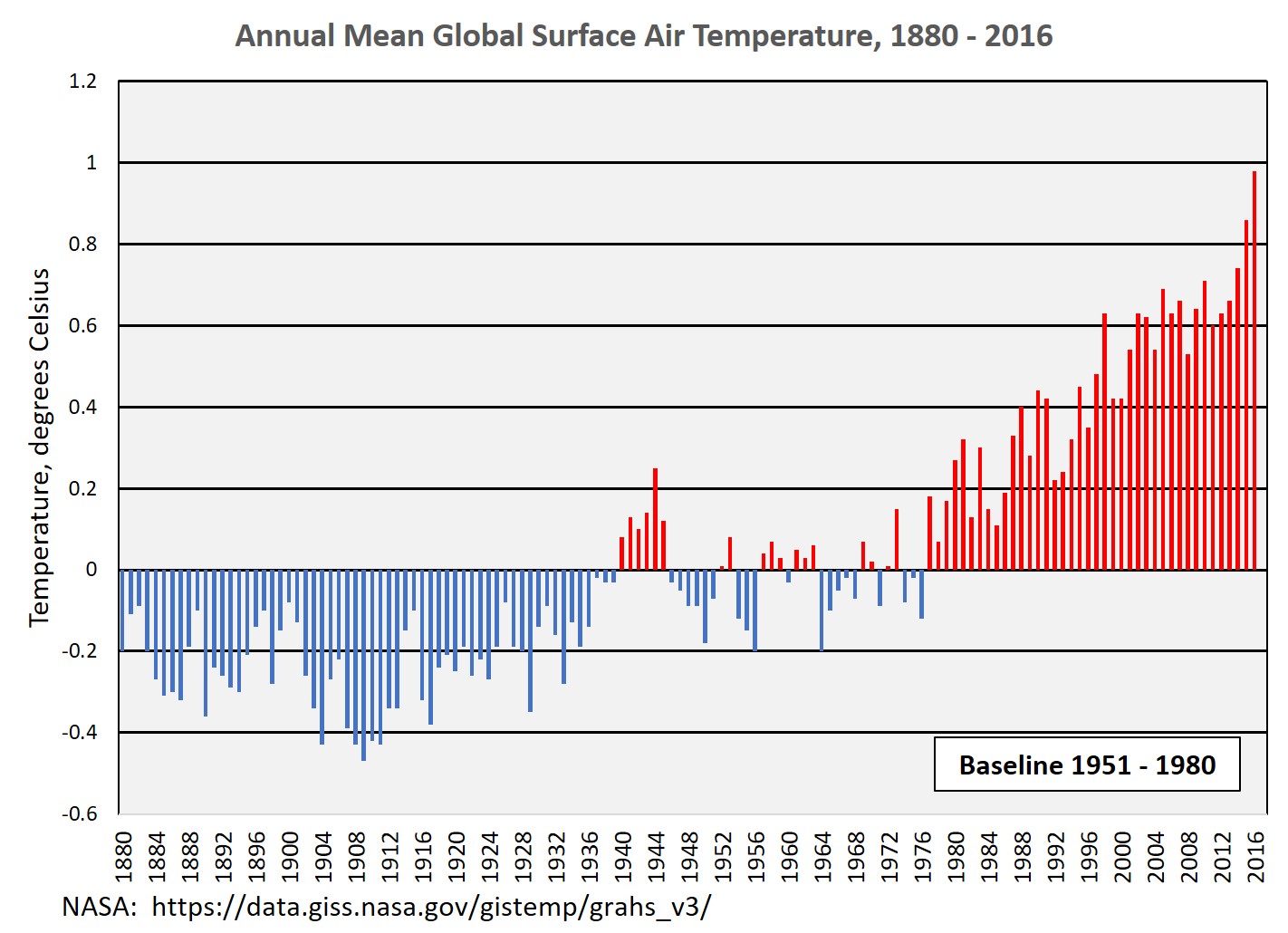 Annual Mean Global Surface Air Temperature, 1880 - 2016

Temperature, degrees Celsius

1.2
1
0.8
0.6
0.4
0.2
0
-0.2
-0.4
-0.6

Baseline 1951 - 1980

1880
1884
1888
1892
1896
1900
1904
1908
1912
1916
1920
1924
1928
1932
1936
1940
1944
1948
1952
1956
1960
1964
1968
1972
1976
1980
1984
1988
1992
1996
2000
2004
2008
2012
2016

NASA: https://data.giss.nasa.gov/gistemp/grahs_v3/